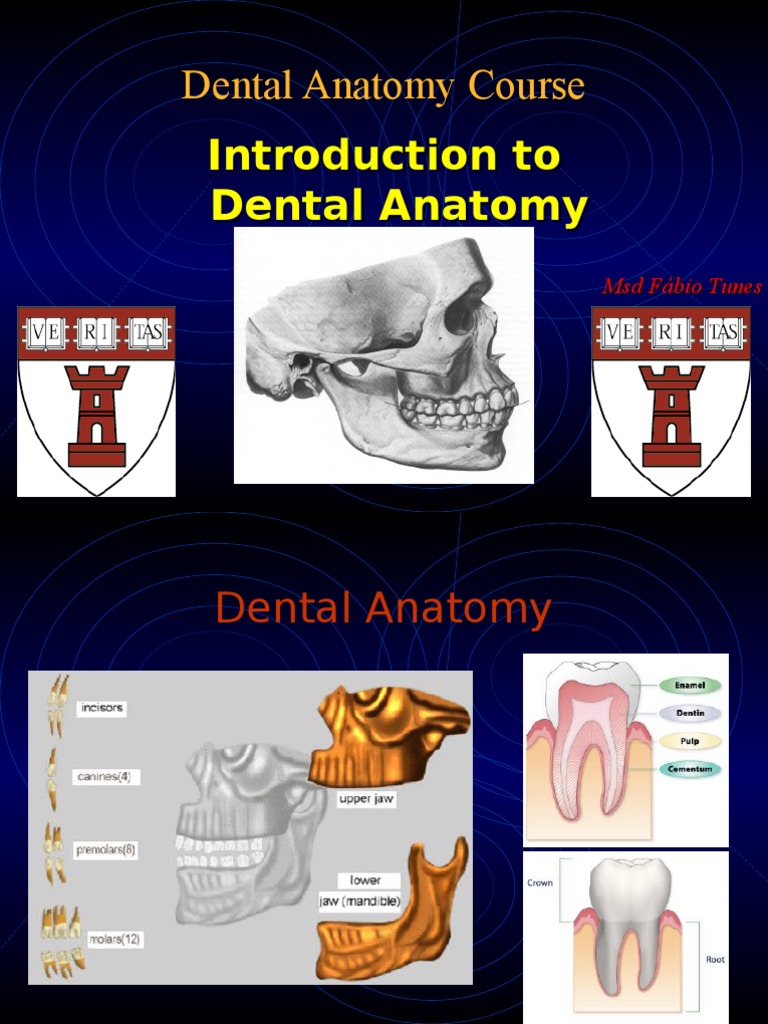 Dental Anatomy Course

Introduction to Dental Anatomy

Msd Fábio Tunes

VE RI TAS

VE RI TAS

Dental Anatomy

incisors

canines(4)

premolars(8)

molars(12)

upper jaw

lower jaw (mandible)

Enamel

Dentin

Pulp

Cementum

Crown

Root